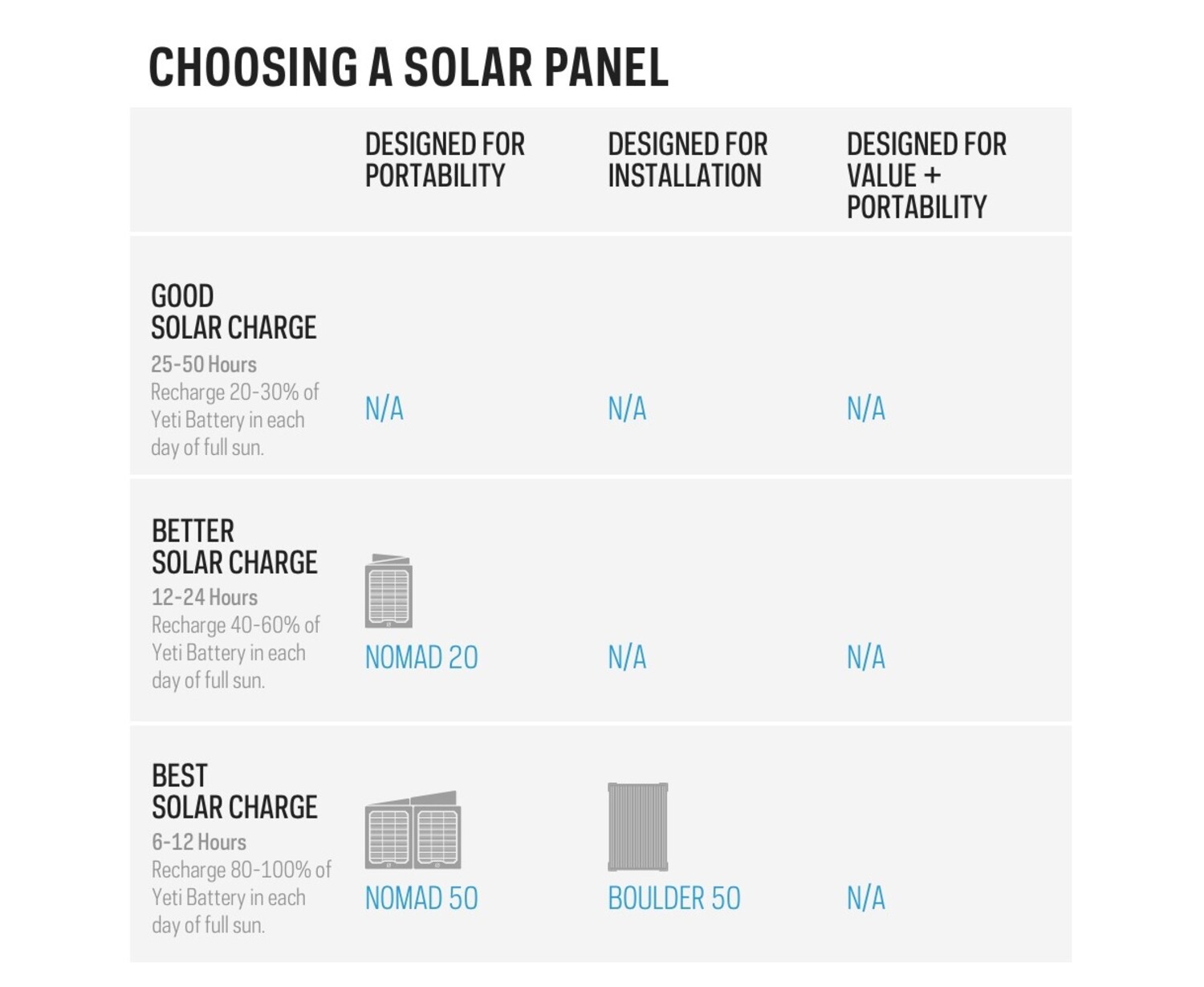 CHOOSING A SOLAR PANEL

| | DESIGNED FOR PORTABILITY | DESIGNED FOR INSTALLATION | DESIGNED FOR VALUE + PORTABILITY |
|---|---|---|---|
| GOOD SOLAR CHARGE 25-50 Hours Recharge 20-30% of Yeti Battery in each day of full sun. | N/A | N/A | N/A |
| BETTER SOLAR CHARGE 12-24 Hours Recharge 40-60% of Yeti Battery in each day of full sun. | NOMAD 20 | N/A | N/A |
| BEST SOLAR CHARGE 6-12 Hours Recharge 80-100% of Yeti Battery in each day of full sun. | NOMAD 50 | BOULDER 50 | N/A |